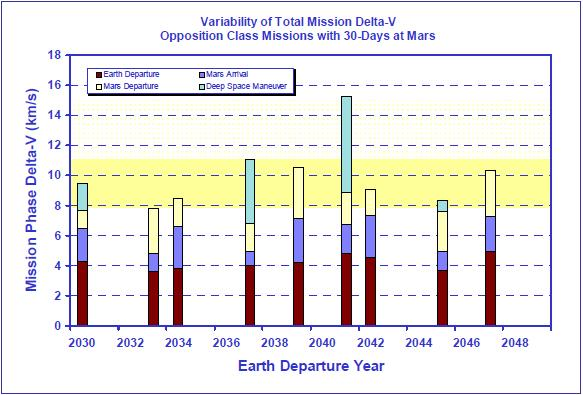 Variability of Total Mission Delta-V
Opposition Class Missions with 30-Days at Mars

Earth Departure
Mars Arrival
Mars Departure
Deep Space Maneuver

Mission Phase Delta-V (km/s)

18
16
14
12
10
8
6
4
2
0

2030
2032
2034
2036
2038
2040
2042
2044
2046
2048

Earth Departure Year